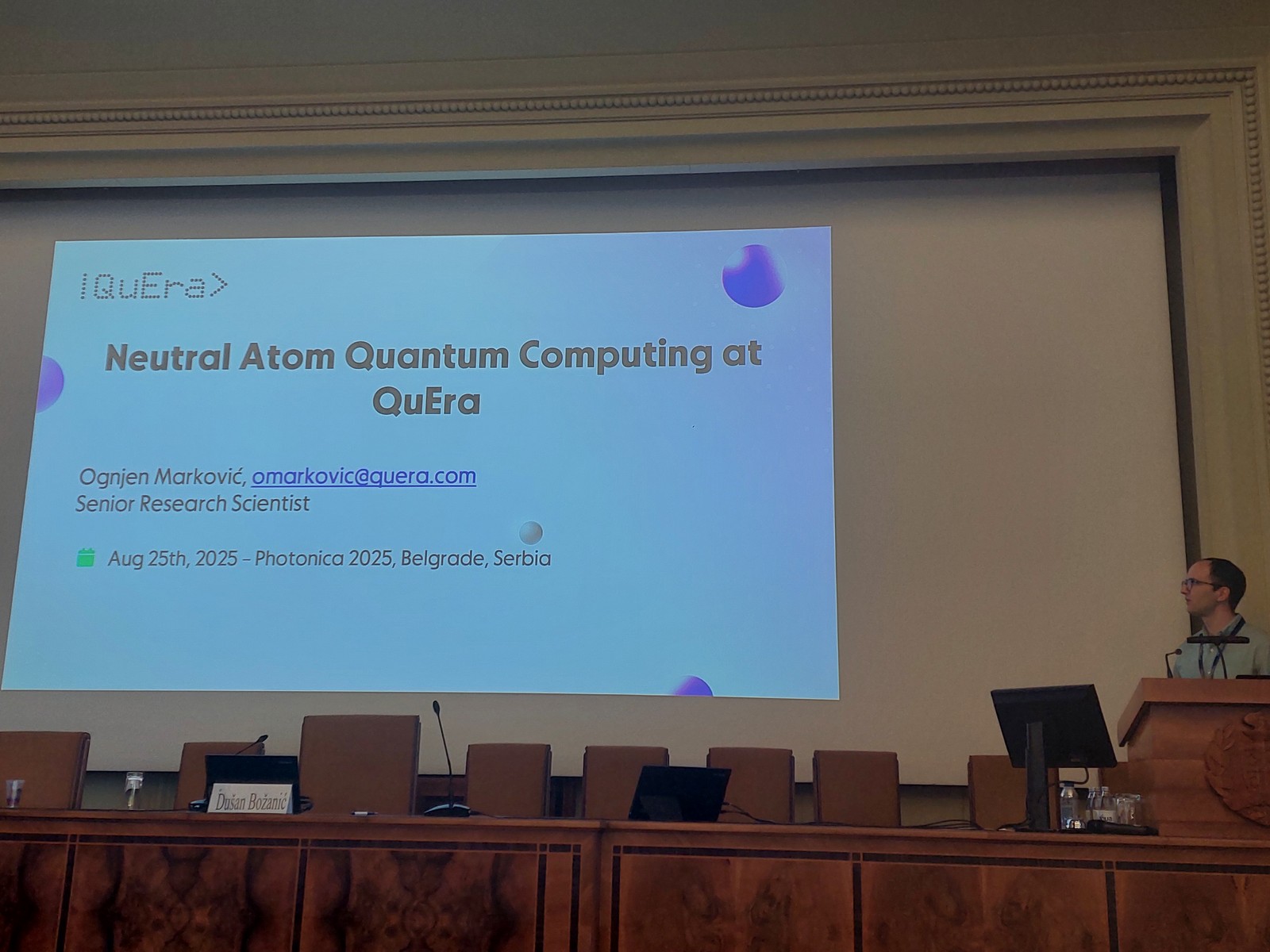 |QuEra>

Neutral Atom Quantum Computing at QuEra

Ognjen Marković, omarkovic@quera.com
Senior Research Scientist

Aug 25th, 2025 – Photonica 2025, Belgrade, Serbia

Dušan Božanić